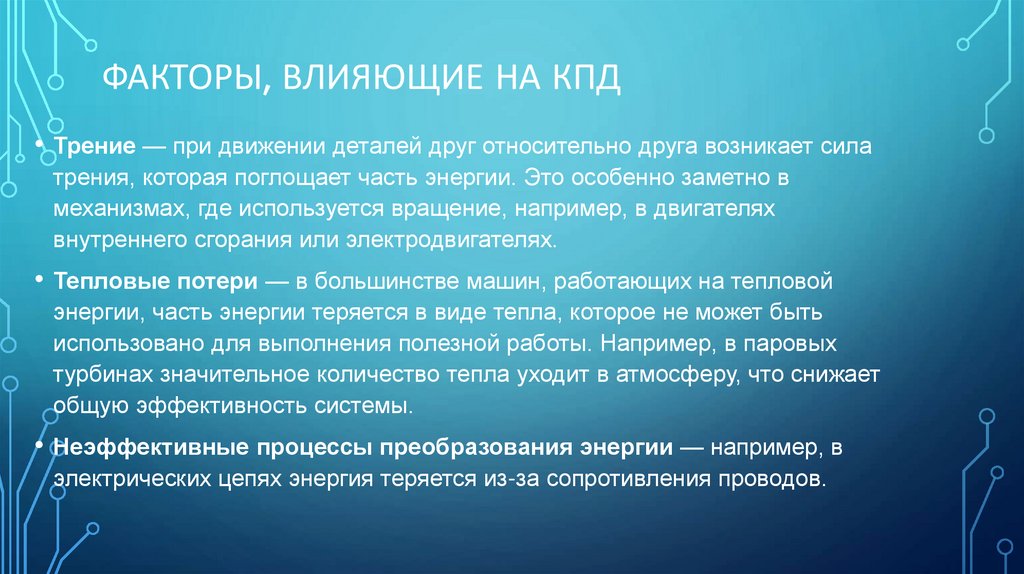 ФАКТОРЫ, ВЛИЯЮЩИЕ НА КПД

• Трение — при движении деталей друг относительно друга возникает сила трения, которая поглощает часть энергии. Это особенно заметно в механизмах, где используется вращение, например, в двигателях внутреннего сгорания или электродвигателях.

• Тепловые потери — в большинстве машин, работающих на тепловой энергии, часть энергии теряется в виде тепла, которое не может быть использовано для выполнения полезной работы. Например, в паровых турбинах значительное количество тепла уходит в атмосферу, что снижает общую эффективность системы.

• Неэффективные процессы преобразования энергии — например, в электрических цепях энергия теряется из-за сопротивления проводов.